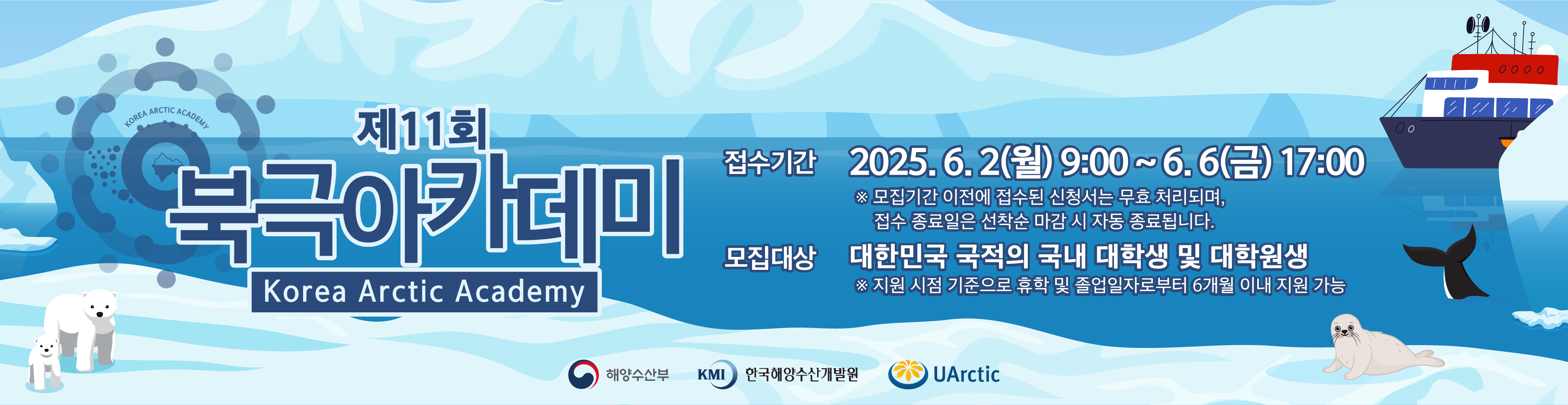 KOREA ARCTIC ACADEMY

제11회
북극아카데미
Korea Arctic Academy

접수기간 2025. 6. 2(월) 9:00 ~ 6. 6(금) 17:00
※ 모집기간 이전에 접수된 신청서는 무효 처리되며, 접수 종료일은 선착순 마감 시 자동 종료됩니다.

모집대상 대한민국 국적의 국내 대학생 및 대학원생
※ 지원 시점 기준으로 휴학 및 졸업일자로부터 6개월 이내 지원 가능

해양수산부 KMI 한국해양수산개발원 UArctic